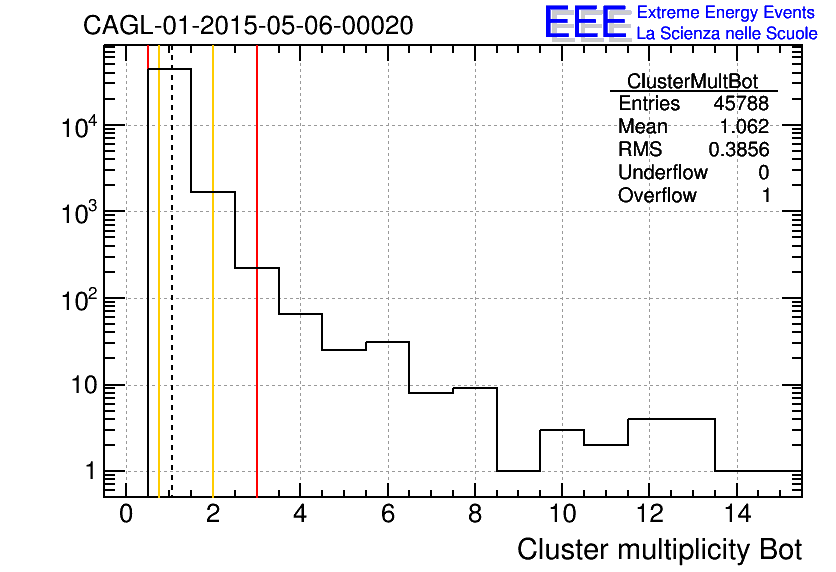 CAGL-01-2015-05-06-00020

EEE Extreme Energy Events
La Scienza nelle Scuole

| ClusterMultBot | |
|---|---|
| Entries | 45788 |
| Mean | 1.062 |
| RMS | 0.3856 |
| Underflow | 0 |
| Overflow | 1 |

$10^4$
$10^3$
$10^2$
10
1

0 2 4 6 8 10 12 14

Cluster multiplicity Bot